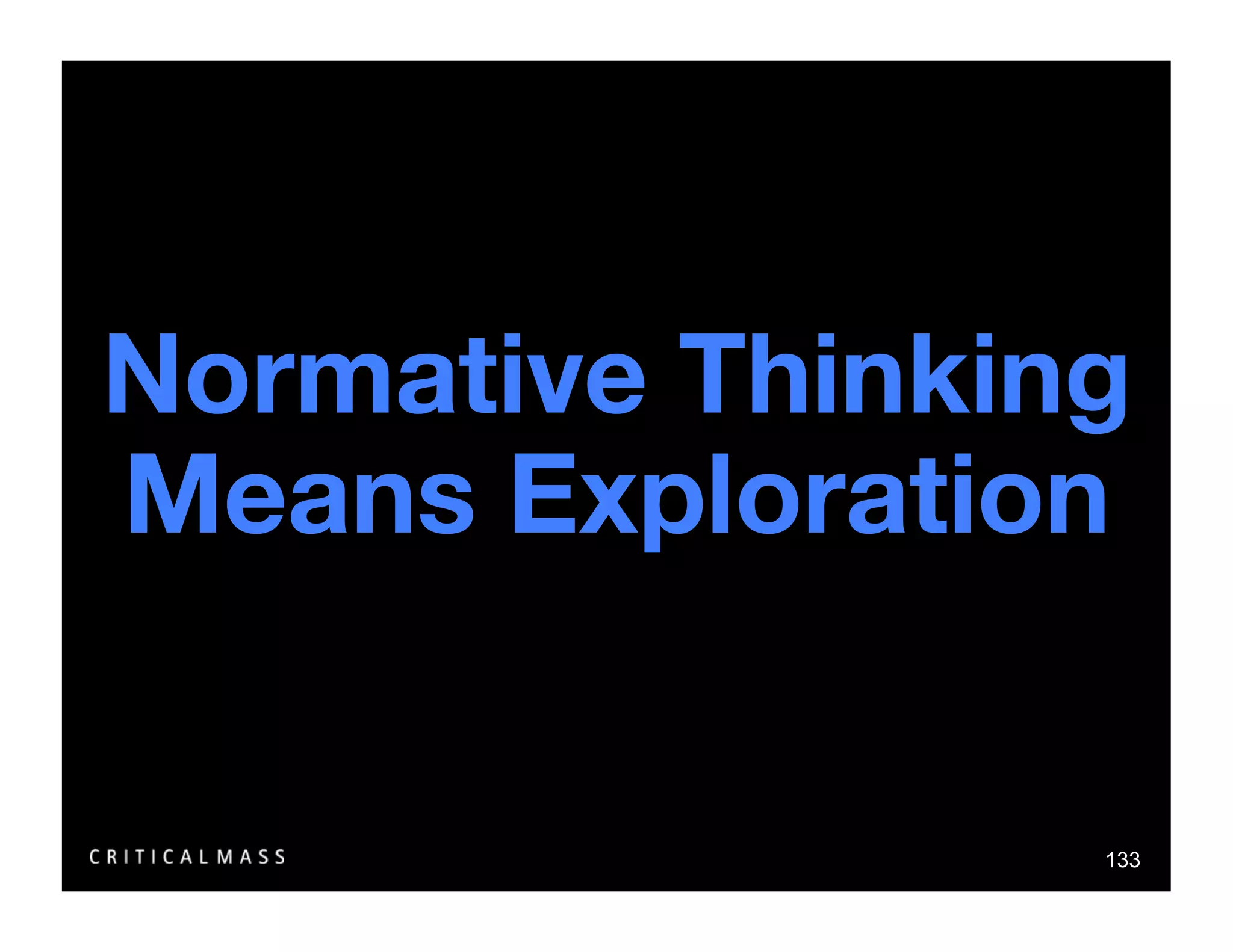 Normative Thinking Means Exploration

CRITICALMASS

133